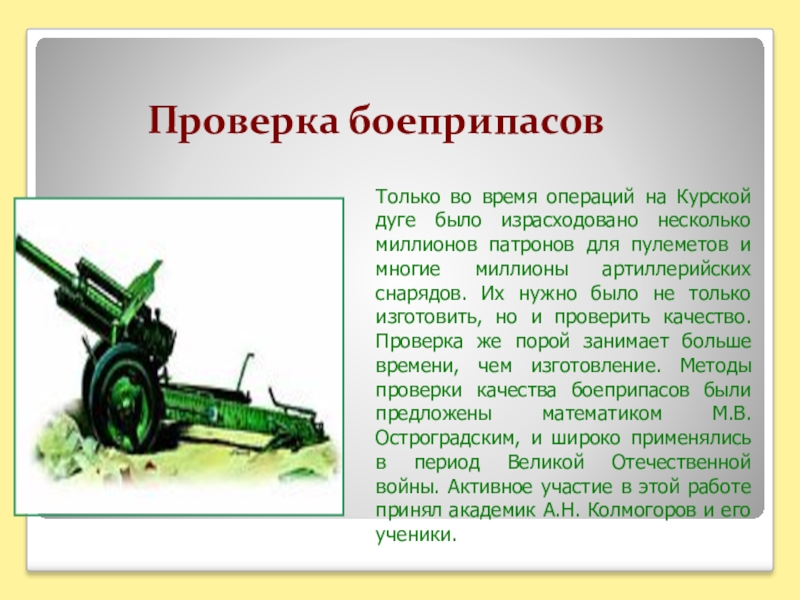 Проверка боеприпасов

Только во время операций на Курской дуге было израсходовано несколько миллионов патронов для пулеметов и многие миллионы артиллерийских снарядов. Их нужно было не только изготовить, но и проверить качество. Проверка же порой занимает больше времени, чем изготовление. Методы проверки качества боеприпасов были предложены математиком М.В. Остроградским, и широко применялись в период Великой Отечественной войны. Активное участие в этой работе принял академик А.Н. Колмогоров и его ученики.